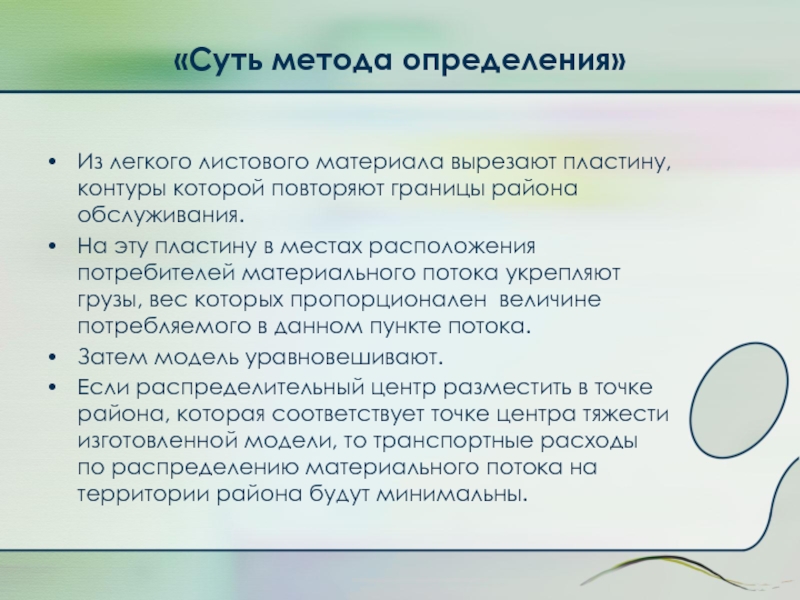 «Суть метода определения»

• Из легкого листового материала вырезают пластину, контуры которой повторяют границы района обслуживания.
• На эту пластину в местах расположения потребителей материального потока укрепляют грузы, вес которых пропорционален величине потребляемого в данном пункте потока.
• Затем модель уравновешивают.
• Если распределительный центр разместить в точке района, которая соответствует точке центра тяжести изготовленной модели, то транспортные расходы по распределению материального потока на территории района будут минимальны.